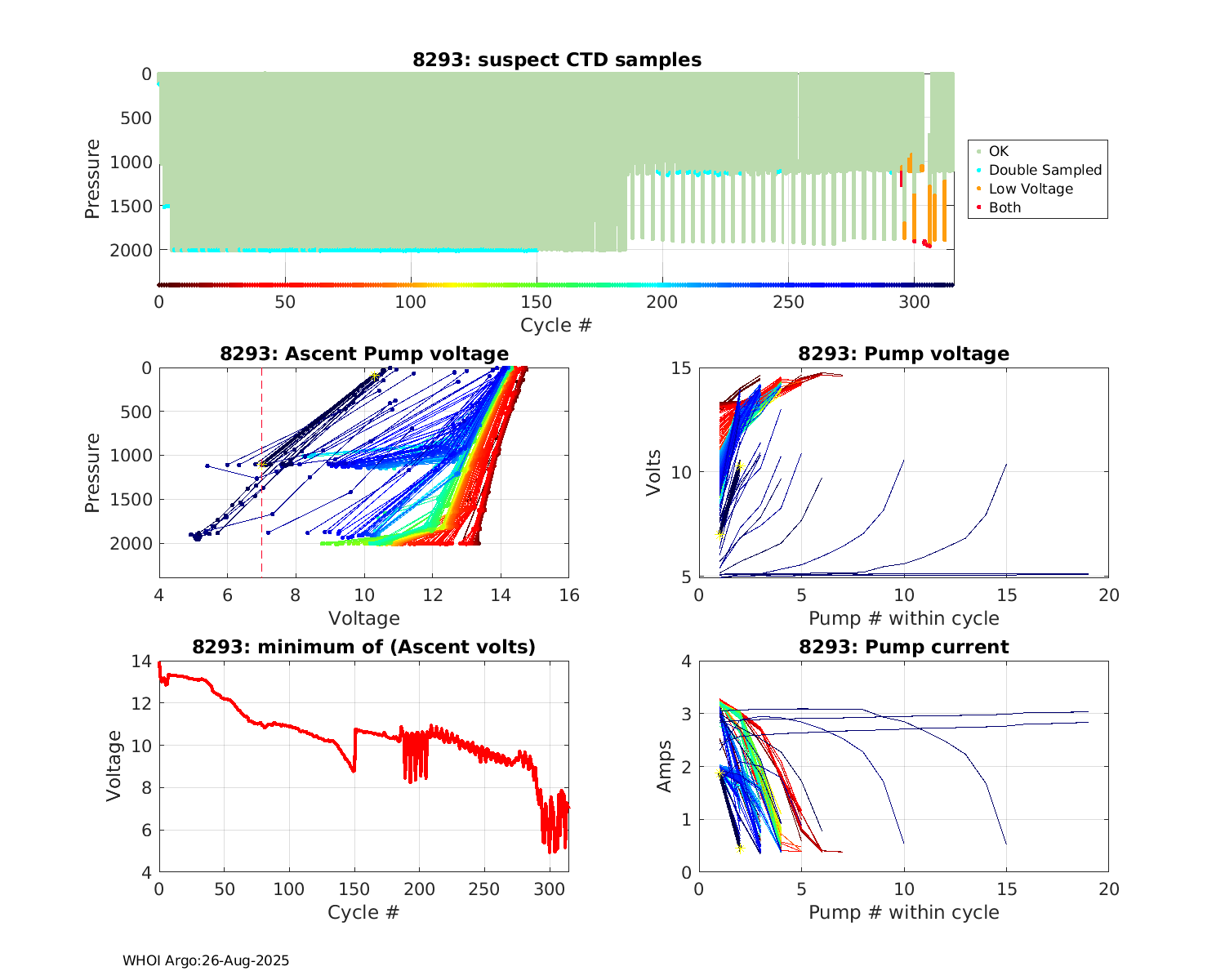 8293: suspect CTD samples

Pressure

0
500
1000
1500
2000

0 50 100 150 200 250 300

Cycle #

OK
Double Sampled
Low Voltage
Both

8293: Ascent Pump voltage

Pressure

0
500
1000
1500
2000

4 6 8 10 12 14 16

Voltage

8293: Pump voltage

Volts

15
10
5

0 5 10 15 20

Pump # within cycle

8293: minimum of (Ascent volts)

Voltage

14
12
10
8
6
4

0 50 100 150 200 250 300

Cycle #

8293: Pump current

Amps

4
3
2
1
0

0 5 10 15 20

Pump # within cycle

WHOI Argo:26-Aug-2025